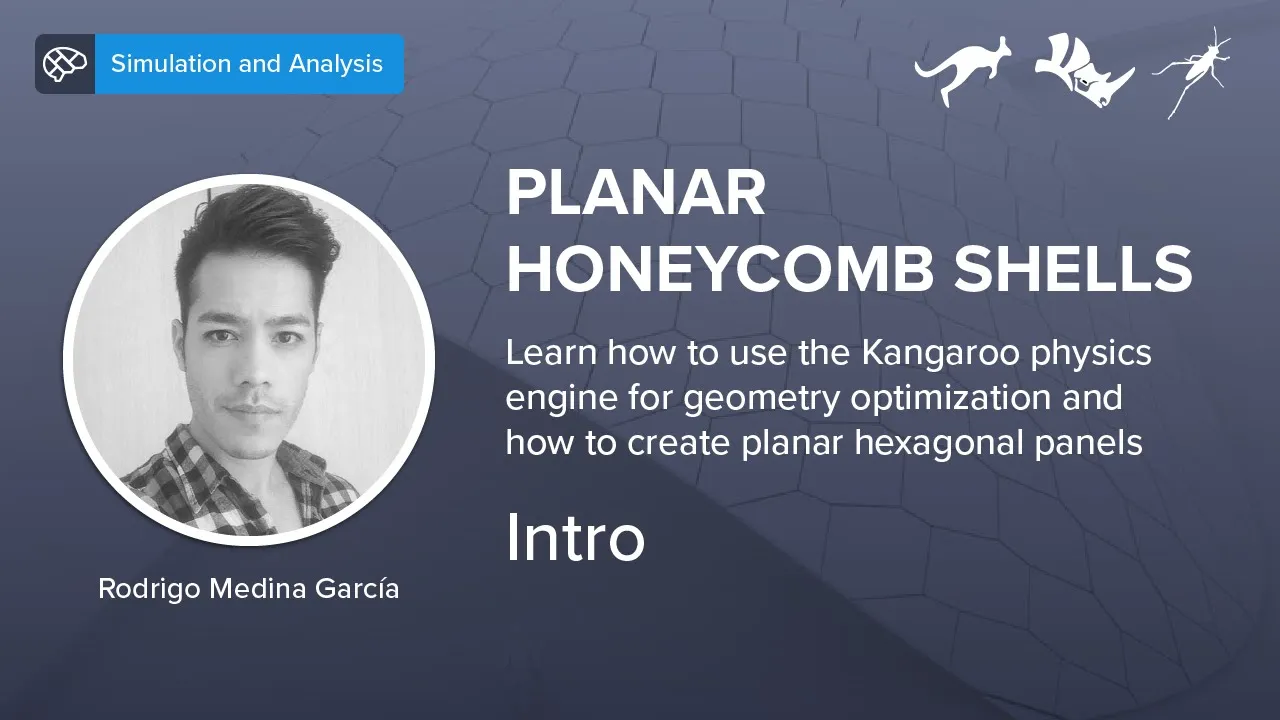 Simulation and Analysis

PLANAR HONEYCOMB SHELLS

Learn how to use the Kangaroo physics engine for geometry optimization and how to create planar hexagonal panels

Intro

Rodrigo Medina García